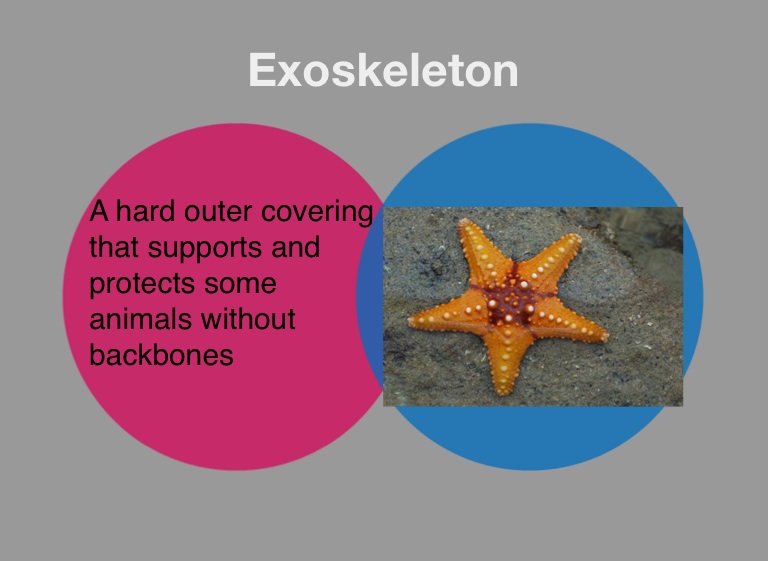 Exoskeleton

A hard outer covering that supports and protects some animals without backbones